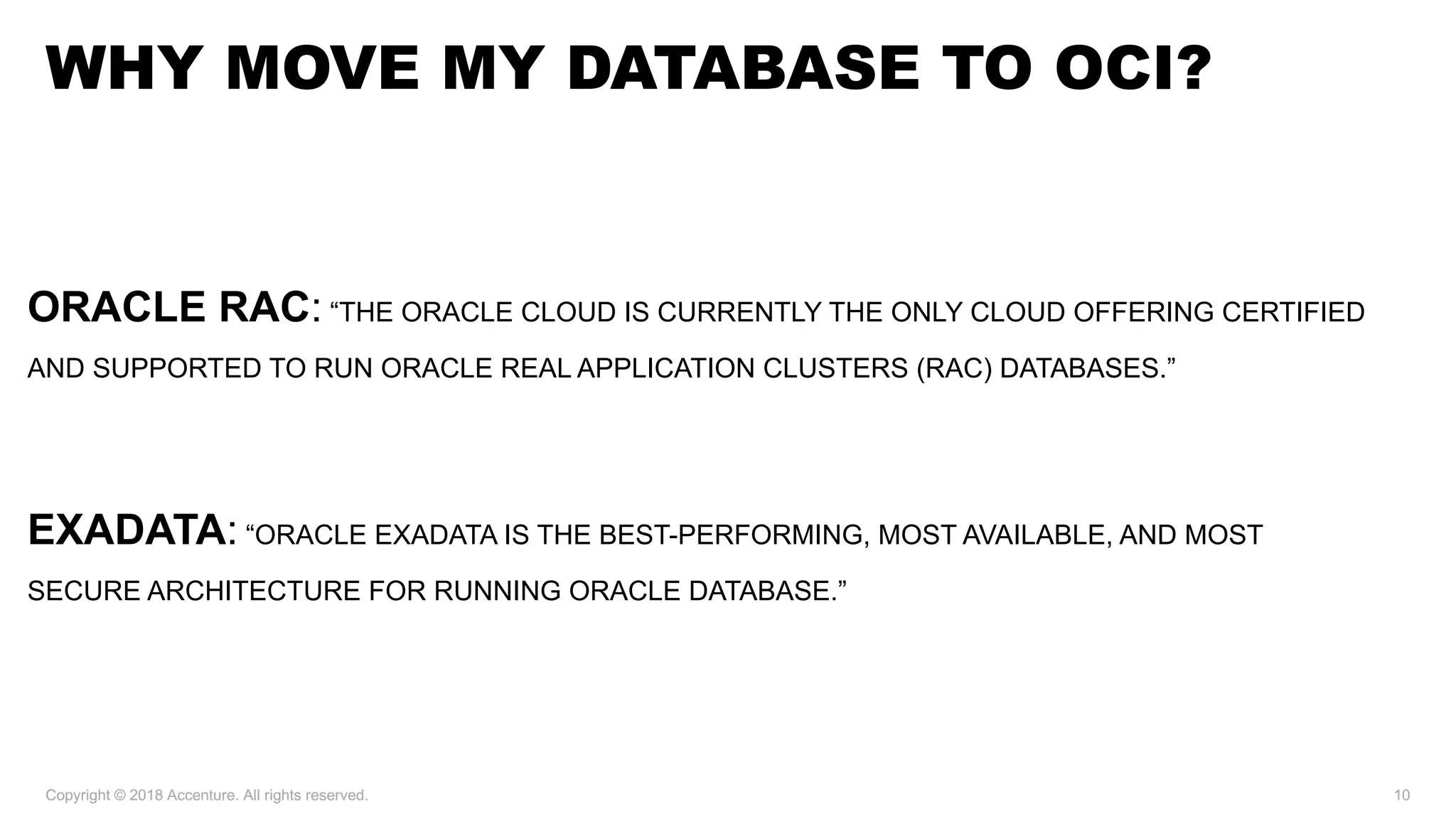 WHY MOVE MY DATABASE TO OCI?

ORACLE RAC: “THE ORACLE CLOUD IS CURRENTLY THE ONLY CLOUD OFFERING CERTIFIED AND SUPPORTED TO RUN ORACLE REAL APPLICATION CLUSTERS (RAC) DATABASES.”

EXADATA: “ORACLE EXADATA IS THE BEST-PERFORMING, MOST AVAILABLE, AND MOST SECURE ARCHITECTURE FOR RUNNING ORACLE DATABASE.”

Copyright © 2018 Accenture. All rights reserved.

10